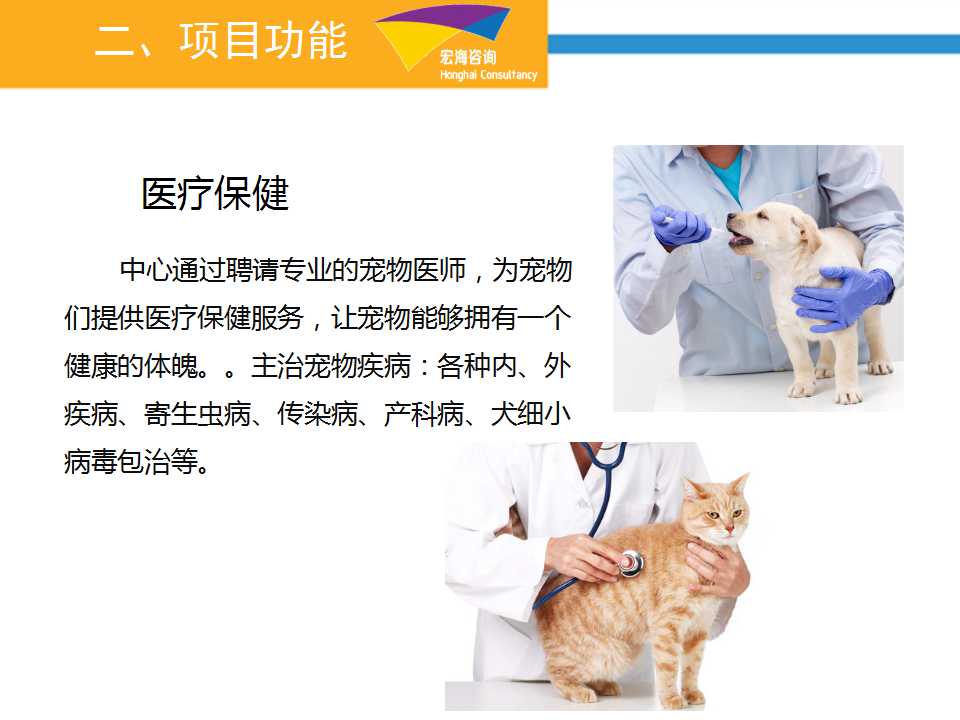 二、项目功能

宏海咨询
Honghai Consultancy

医疗保健

中心通过聘请专业的宠物医师，为宠物们提供医疗保健服务，让宠物能够拥有一个健康的体魄。。主治宠物疾病：各种内、外疾病、寄生虫病、传染病、产科病、犬细小病毒包治等。